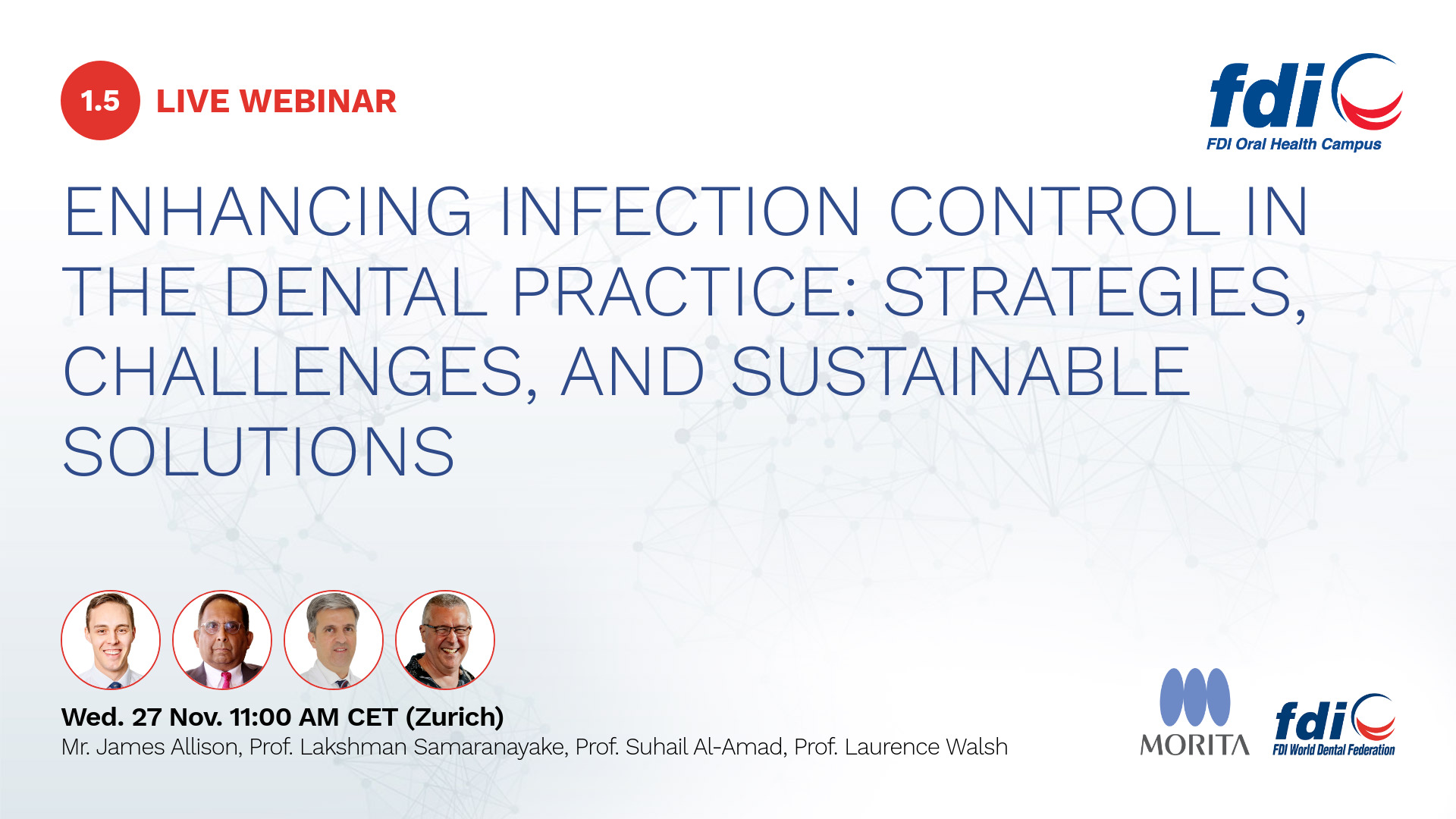 1.5 LIVE WEBINAR

fdi
FDI Oral Health Campus

ENHANCING INFECTION CONTROL IN THE DENTAL PRACTICE: STRATEGIES, CHALLENGES, AND SUSTAINABLE SOLUTIONS

Wed. 27 Nov. 11:00 AM CET (Zurich)
Mr. James Allison, Prof. Lakshman Samaranayake, Prof. Suhail Al-Amad, Prof. Laurence Walsh

MORITA

fdi
FDI World Dental Federation